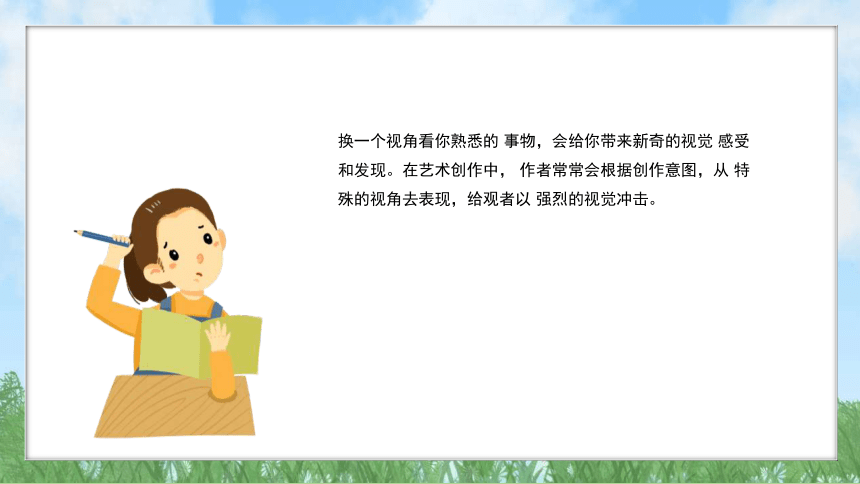 换一个视角看你熟悉的 事物，会给你带来新奇的视觉 感受和发现。在艺术创作中， 作者常常会根据创作意图，从 特殊的视角去表现，给观者以 强烈的视觉冲击。